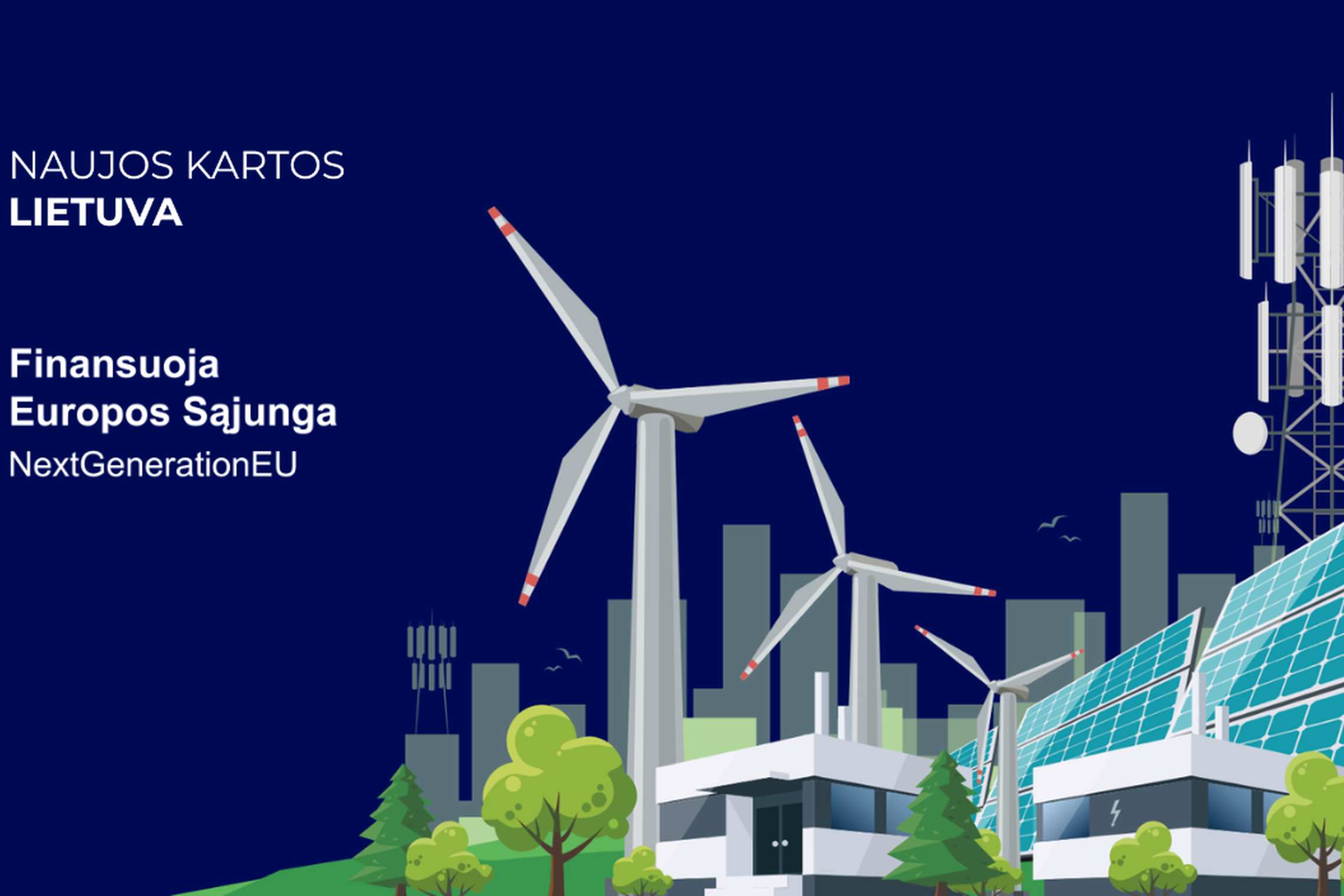 NAUJOS KARTOS
LIETUVA

Finansuoja
Europos Sąjunga
NextGenerationEU